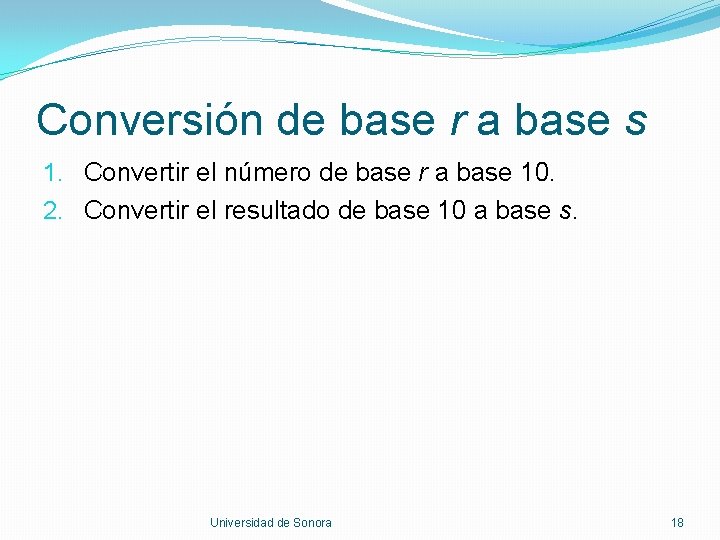 Conversión de base r a base s

1. Convertir el número de base r a base 10.
2. Convertir el resultado de base 10 a base s.

Universidad de Sonora

18